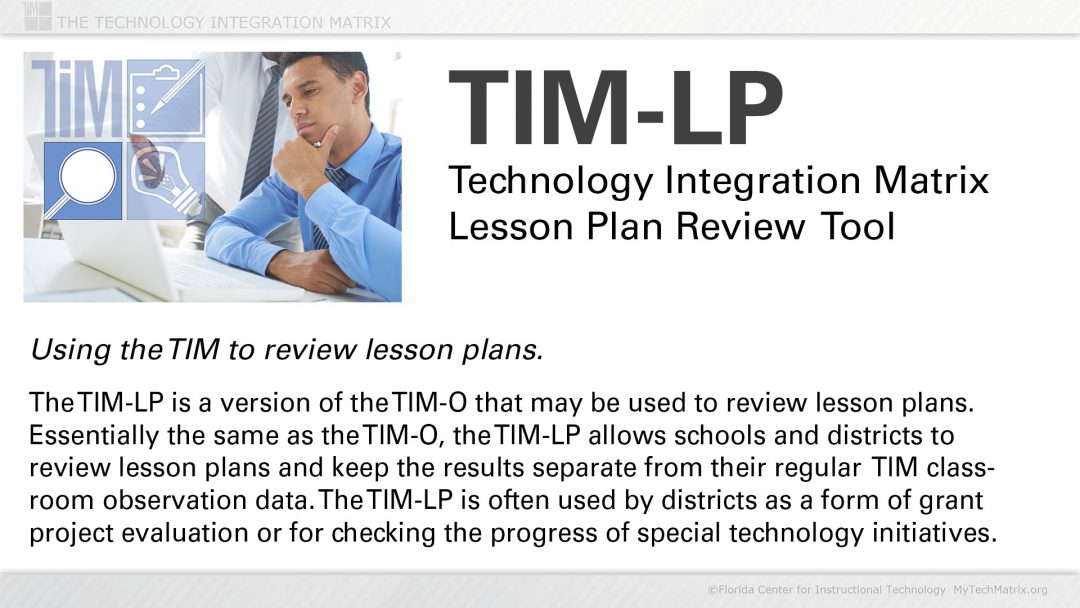 THE TECHNOLOGY INTEGRATION MATRIX

TiM

TIM-LP

Technology Integration Matrix
Lesson Plan Review Tool

Using the TIM to review lesson plans.

The TIM-LP is a version of the TIM-O that may be used to review lesson plans. Essentially the same as the TIM-O, the TIM-LP allows schools and districts to review lesson plans and keep the results separate from their regular TIM classroom observation data. The TIM-LP is often used by districts as a form of grant project evaluation or for checking the progress of special technology initiatives.

©Florida Center for Instructional Technology MyTechMatrix.org